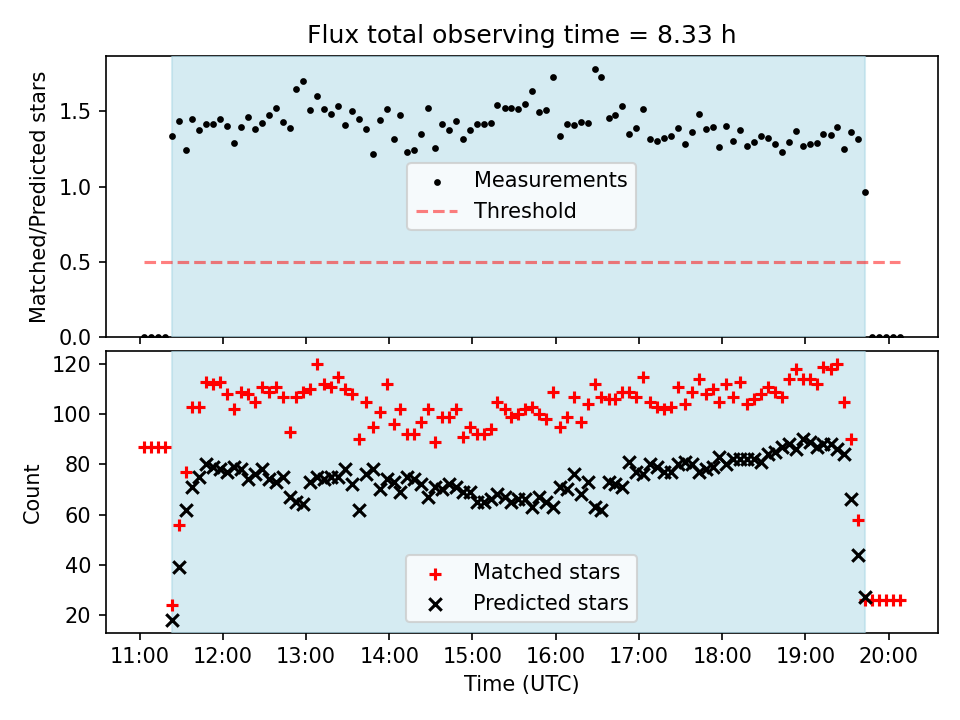 Flux total observing time = 8.33 h

Matched/Predicted stars

1.5
1.0
0.5
0.0

Measurements
Threshold

Count

120
100
80
60
40
20

Matched stars
Predicted stars

11:00 12:00 13:00 14:00 15:00 16:00 17:00 18:00 19:00 20:00

Time (UTC)